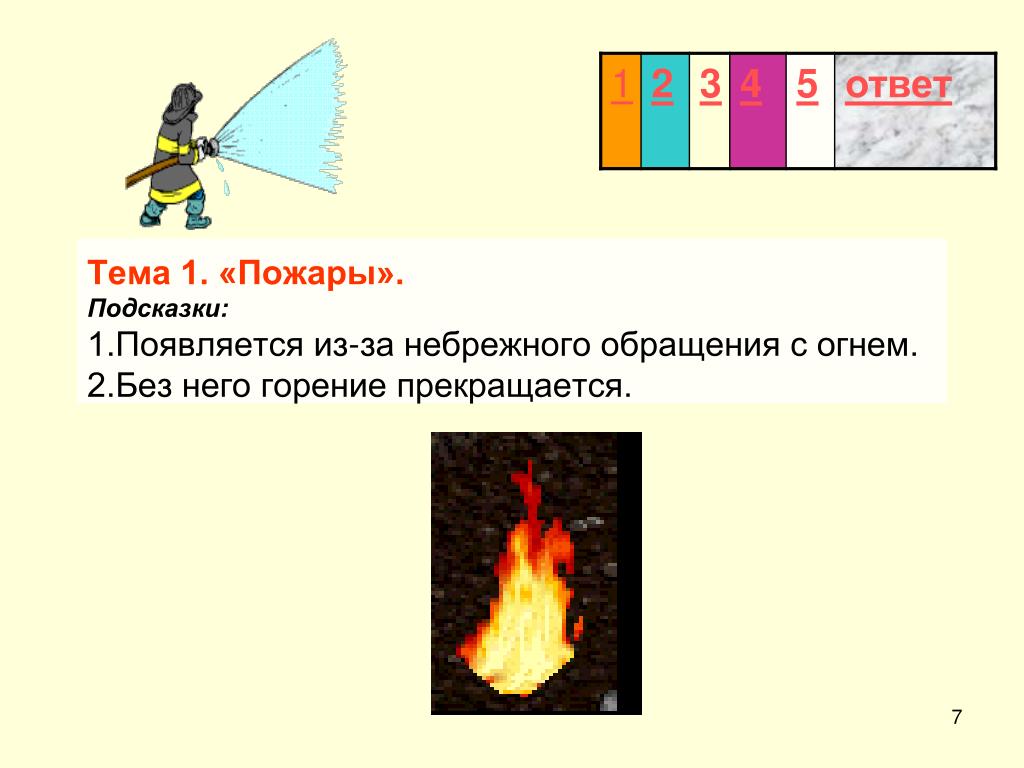 | 1 | 2 | 3 | 4 | 5 | ответ |
|---|---|---|---|---|---|

Тема 1. «Пожары».

Подсказки:

1.Появляется из-за небрежного обращения с огнем.

2.Без него горение прекращается.

7